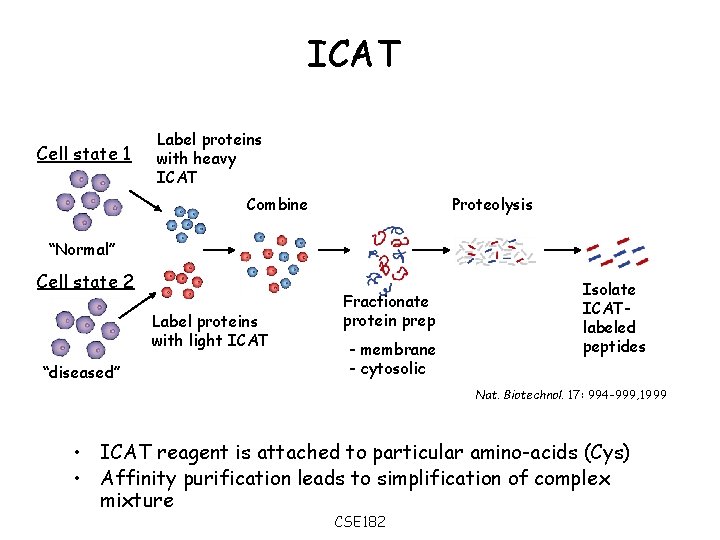 ICAT

Cell state 1

"Normal"

Cell state 2

"diseased"

Label proteins with heavy ICAT

Label proteins with light ICAT

Combine

Fractionate protein prep

- membrane
- cytosolic

Proteolysis

Isolate ICAT-labeled peptides

Nat. Biotechnol. 17: 994-999,1999

• ICAT reagent is attached to particular amino-acids (Cys)
• Affinity purification leads to simplification of complex mixture

CSE182